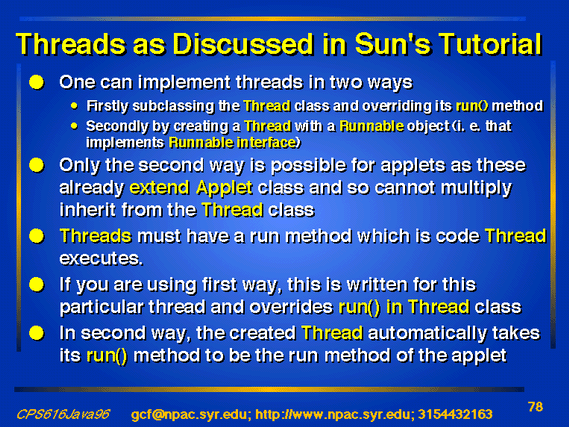 Threads as Discussed in Sun's Tutorial

One can implement threads in two ways

Firstly subclassing the Thread class and overriding its run() method

Secondly by creating a Thread with a Runnable object (i. e. that implements Runnable interface)

Only the second way is possible for applets as these already extend Applet class and so cannot multiply inherit from the Thread class

Threads must have a run method which is code Thread executes.

If you are using first way, this is written for this particular thread and overrides run() in Thread class

In second way, the created Thread automatically takes its run() method to be the run method of the applet

CPS616Java96 gcf@npac.syr.edu; http://www.npac.syr.edu; 3154432163 78